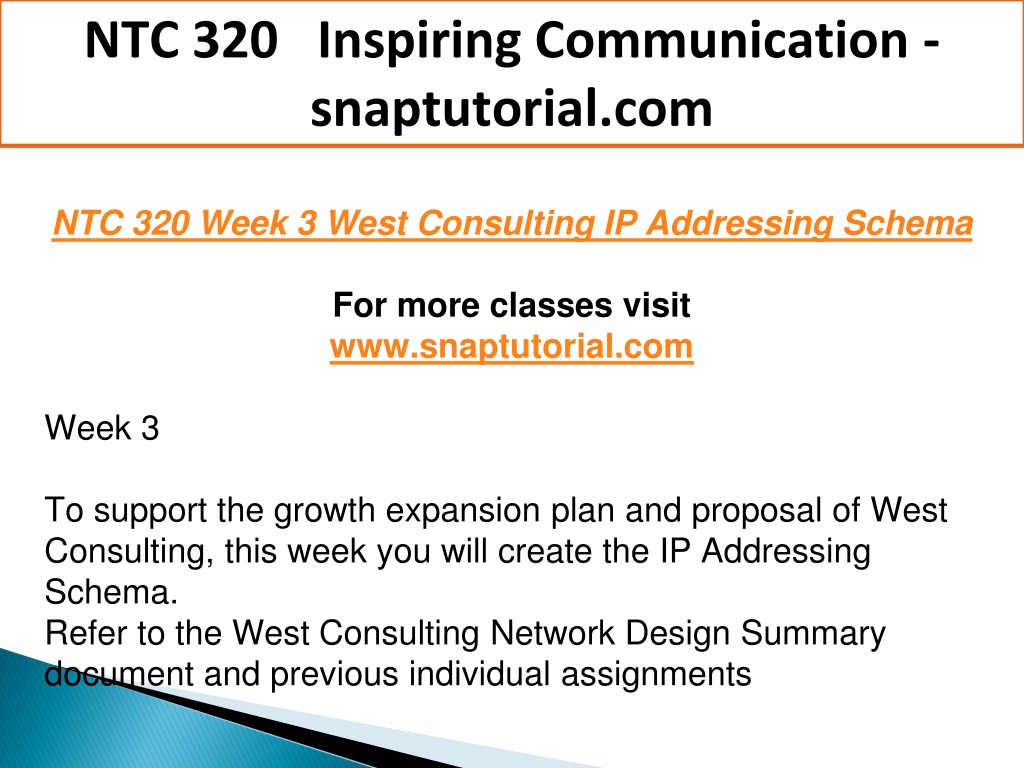 NTC 320 Inspiring Communication - snaptutorial.com

NTC 320 Week 3 West Consulting IP Addressing Schema

For more classes visit
www.snaptutorial.com

Week 3

To support the growth expansion plan and proposal of West Consulting, this week you will create the IP Addressing Schema.
Refer to the West Consulting Network Design Summary document and previous individual assignments